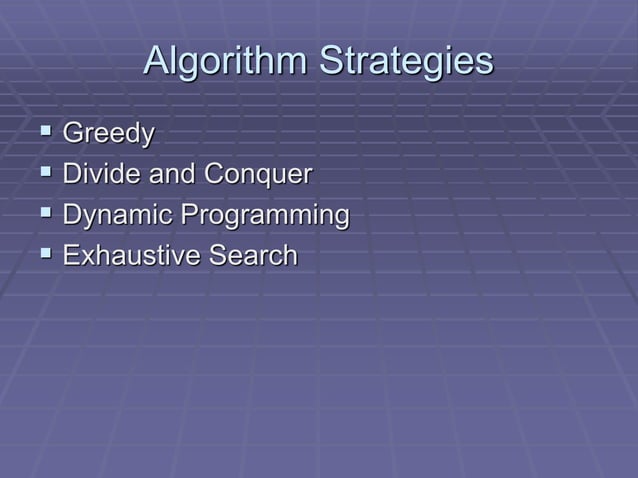 Algorithm Strategies

- Greedy
- Divide and Conquer
- Dynamic Programming
- Exhaustive Search